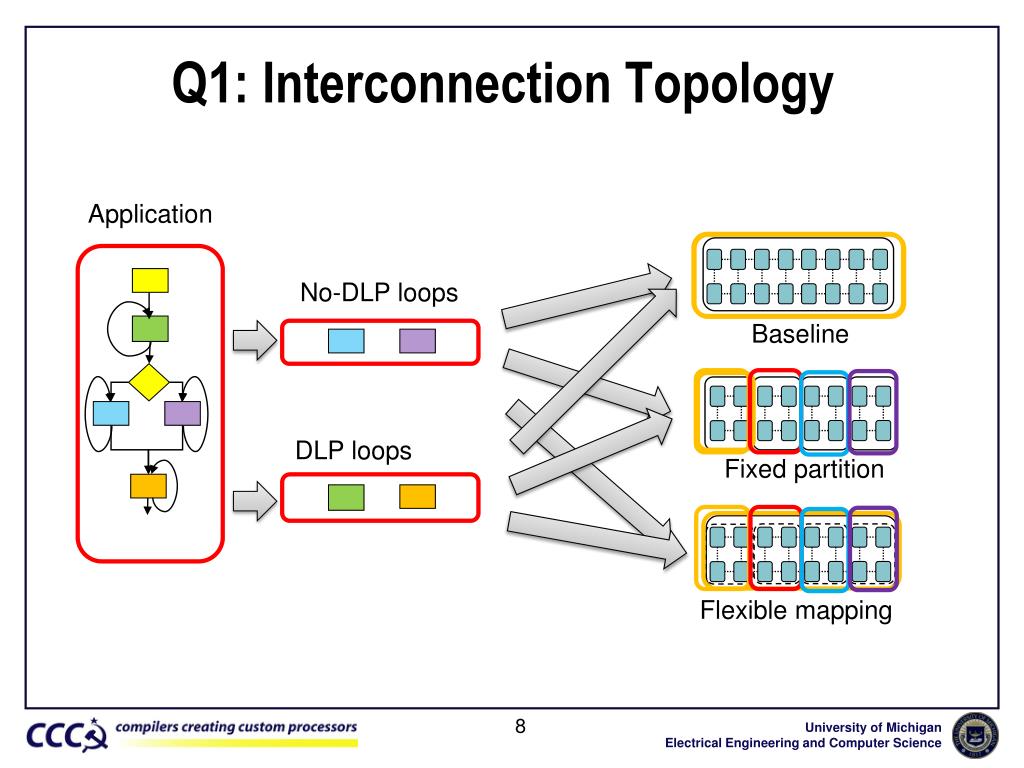 Q1: Interconnection Topology

Application

No-DLP loops

DLP loops

Baseline

Fixed partition

Flexible mapping

CCC compilers creating custom processors

8

University of Michigan
Electrical Engineering and Computer Science